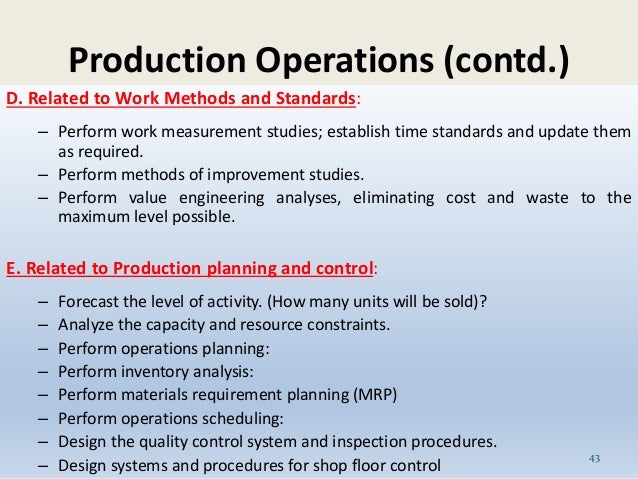 Production Operations (contd.)

D. Related to Work Methods and Standards:

– Perform work measurement studies; establish time standards and update them as required.
– Perform methods of improvement studies.
– Perform value engineering analyses, eliminating cost and waste to the maximum level possible.

E. Related to Production planning and control:

– Forecast the level of activity. (How many units will be sold)?
– Analyze the capacity and resource constraints.
– Perform operations planning:
– Perform inventory analysis:
– Perform materials requirement planning (MRP)
– Perform operations scheduling:
– Design the quality control system and inspection procedures.
– Design systems and procedures for shop floor control

43